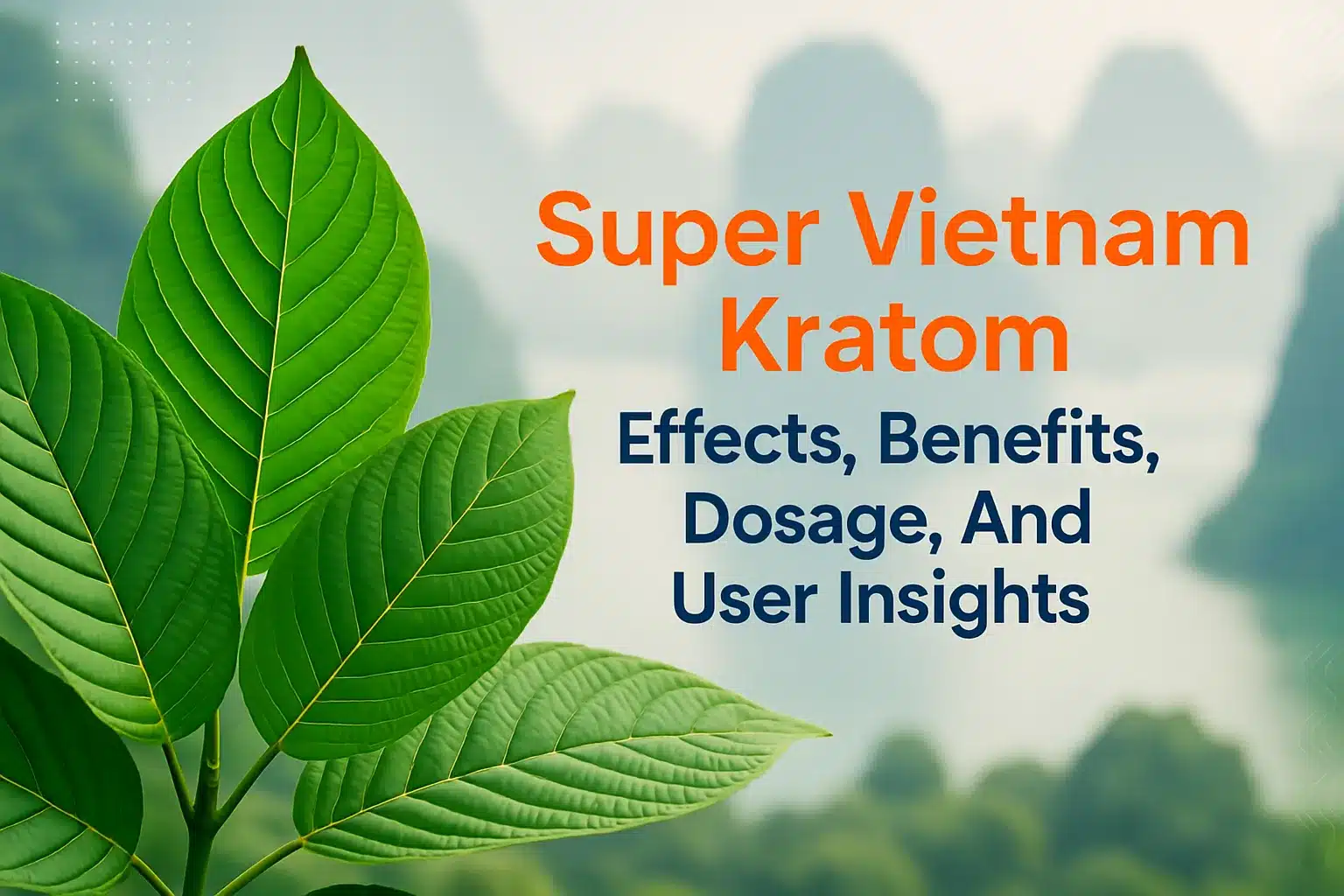 Super Vietnam Kratom

Effects, Benefits, Dosage, And User Insights